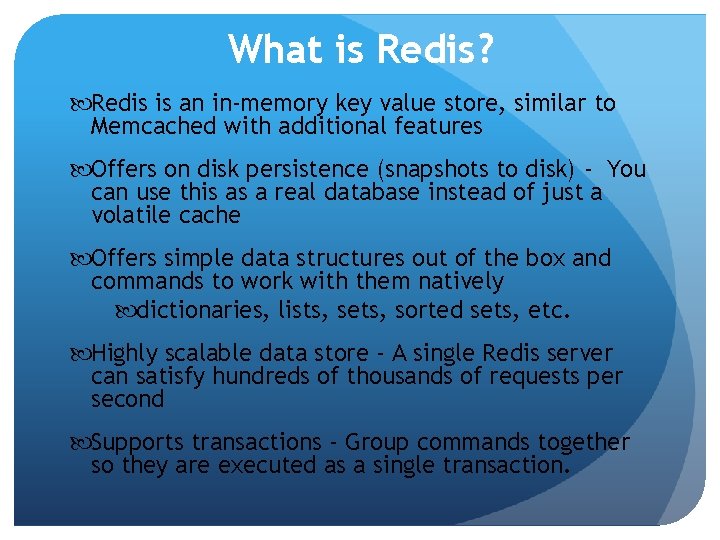 What is Redis?

Redis is an in-memory key value store, similar to Memcached with additional features

Offers on disk persistence (snapshots to disk) - You can use this as a real database instead of just a volatile cache

Offers simple data structures out of the box and commands to work with them natively

dictionaries, lists, sets, sorted sets, etc.

Highly scalable data store - A single Redis server can satisfy hundreds of thousands of requests per second

Supports transactions - Group commands together so they are executed as a single transaction.